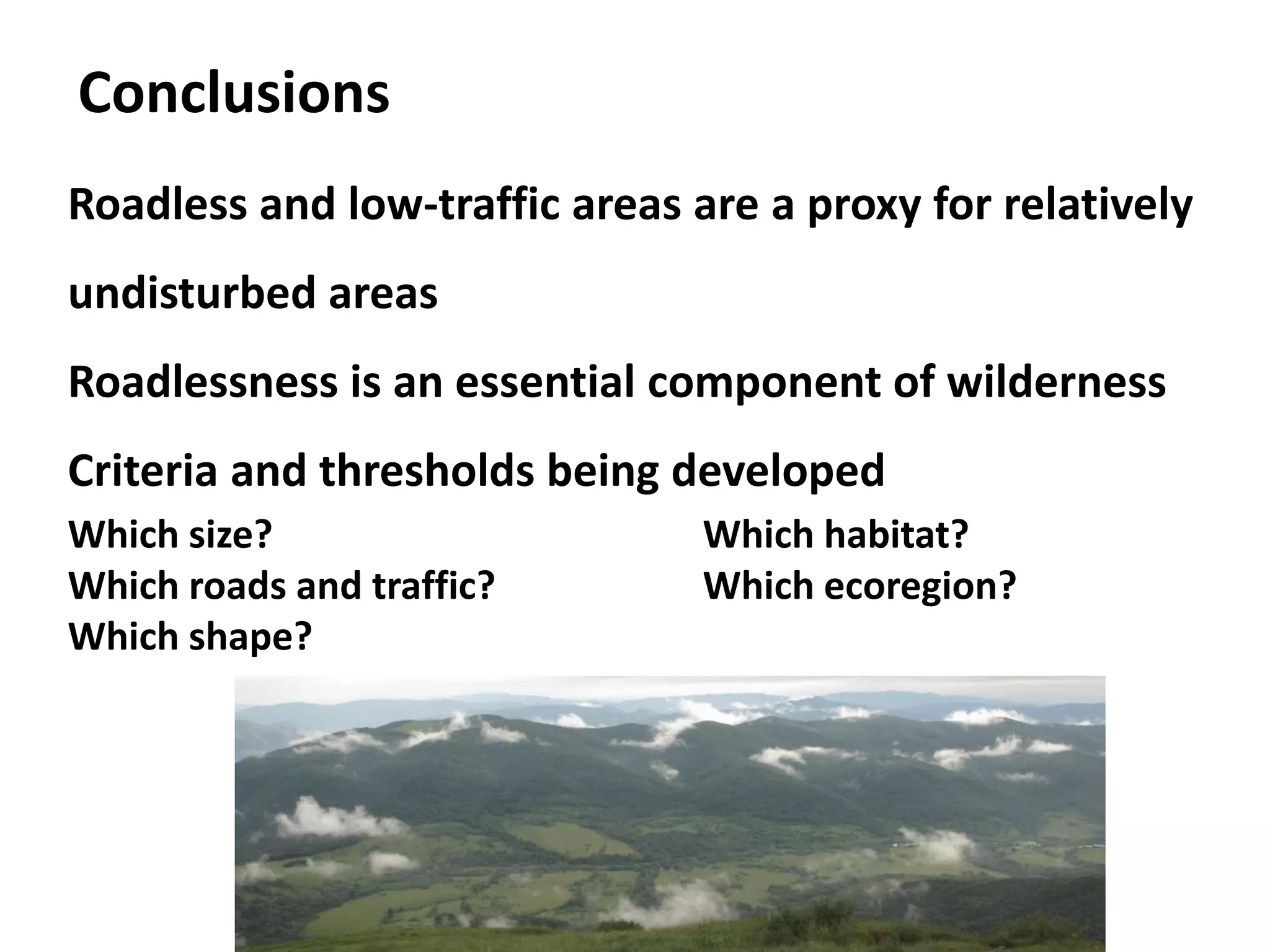 Conclusions

Roadless and low-traffic areas are a proxy for relatively undisturbed areas

Roadlessness is an essential component of wilderness

Criteria and thresholds being developed

Which size?
Which roads and traffic?
Which shape?

Which habitat?
Which ecoregion?